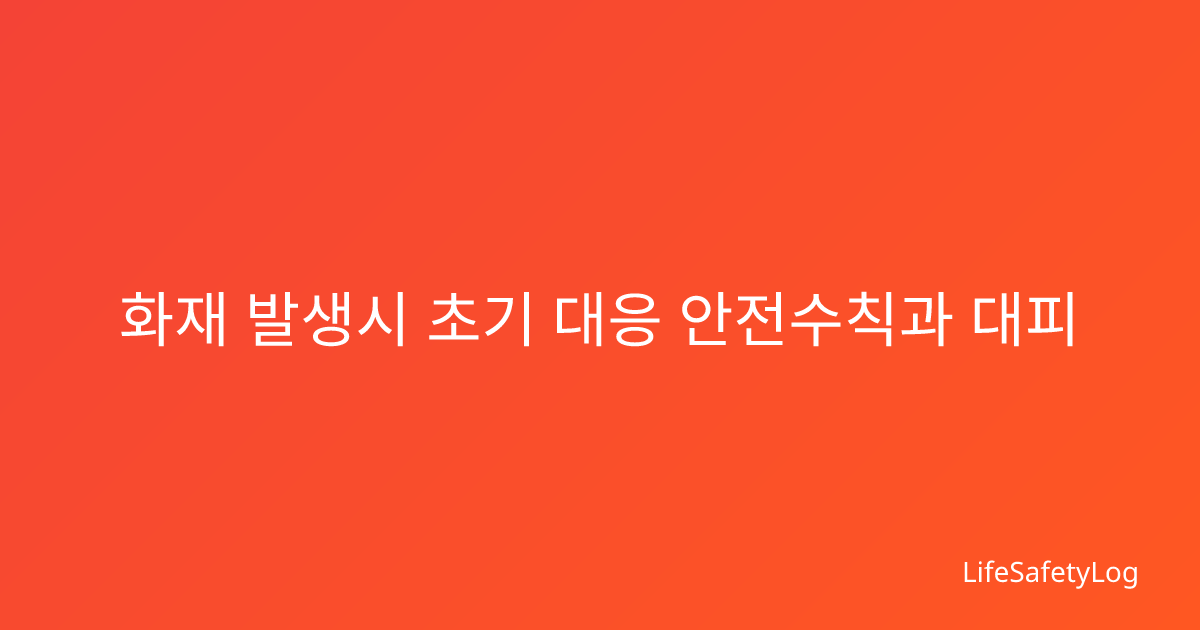 화재 발생시 초기 대응 안전수칙과 대피

LifeSafetyLog